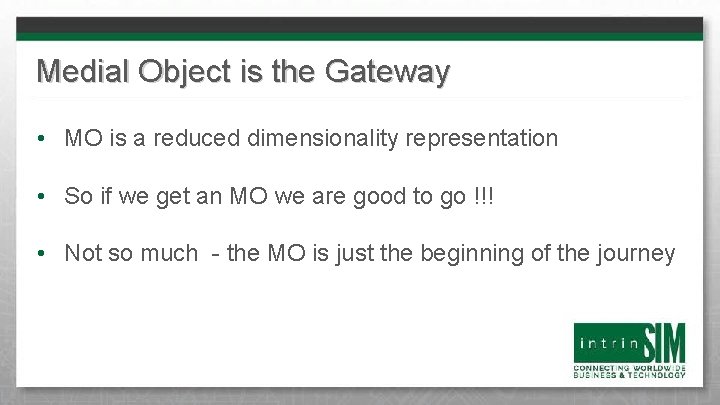 Medial Object is the Gateway

• MO is a reduced dimensionality representation

• So if we get an MO we are good to go !!!

• Not so much - the MO is just the beginning of the journey

intrinSIM
CONNECTING WORLDWIDE BUSINESS & TECHNOLOGY